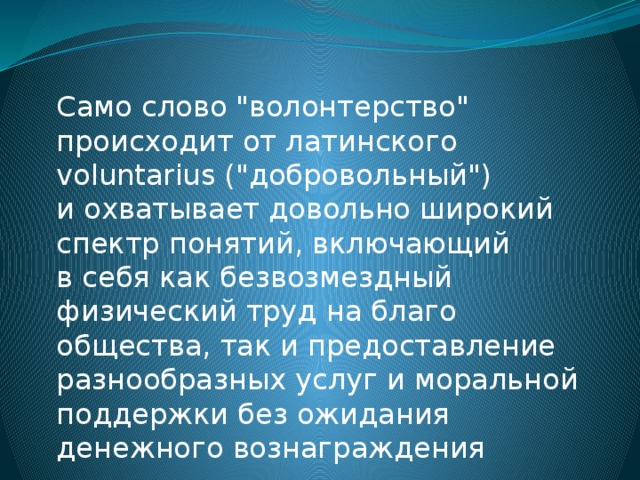 Само слово "волонтерство" происходит от латинского voluntarius ("добровольный") и охватывает довольно широкий спектр понятий, включающий в себя как безвозмездный физический труд на благо общества, так и предоставление разнообразных услуг и моральной поддержки без ожидания денежного вознаграждения